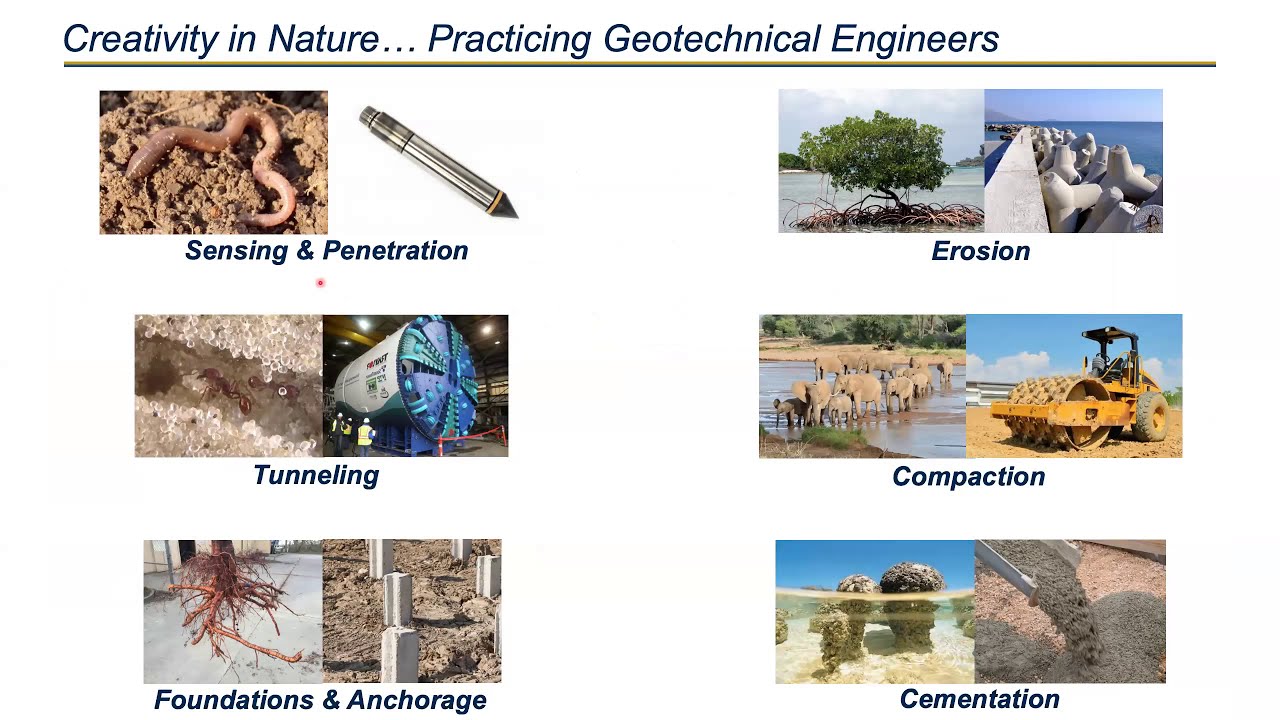 Creativity in Nature… Practicing Geotechnical Engineers

Sensing & Penetration

Erosion

Tunneling

Compaction

Foundations & Anchorage

Cementation